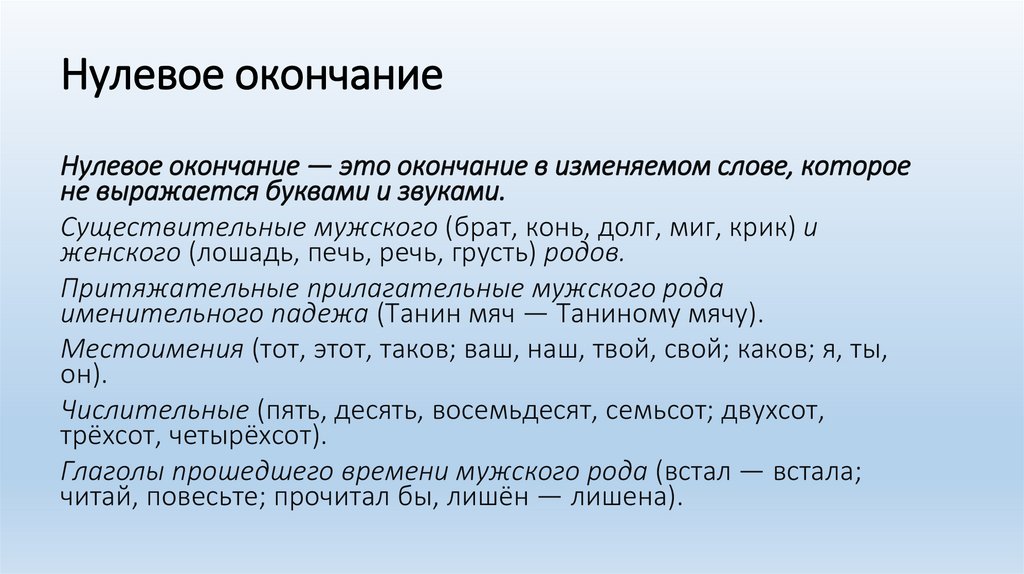 Нулевое окончание

Нулевое окончание — это окончание в изменяемом слове, которое не выражается буквами и звуками.

Существительные мужского (брат, конь, долг, миг, крик) и женского (лошадь, печь, речь, грусть) родов.

Притяжательные прилагательные мужского рода именительного падежа (Танин мяч — Таниному мячу).

Местоимения (тот, этот, таков; ваш, наш, твой, свой; каков; я, ты, он).

Числительные (пять, десять, восемьдесят, семьсот; двухсот, трёхсот, четырёхсот).

Глаголы прошедшего времени мужского рода (встал — встала; читай, повесьте; прочитал бы, лишён — лишена).